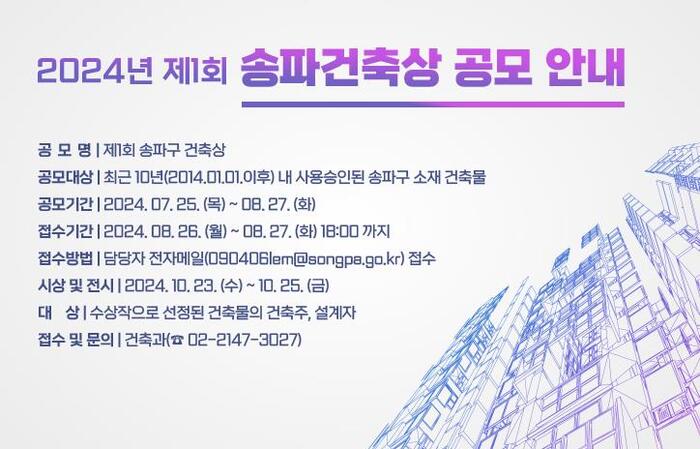 2024년 제1회 송파건축상 공모 안내

공 모 명 | 제1회 송파구 건축상

공모대상 | 최근 10년(2014.01.01.이후) 내 사용승인된 송파구 소재 건축물

공모기간 | 2024. 07. 25. (목) ~ 08. 27. (화)

접수기간 | 2024. 08. 26. (월) ~ 08. 27. (화) 18:00 까지

접수방법 | 담당자 전자메일(090406lem@songpa.go.kr) 접수

시상 및 전시 | 2024. 10. 23. (수) ~ 10. 25. (금)

대 상 | 수상작으로 선정된 건축물의 건축주, 설계자

접수 및 문의 | 건축과(☎ 02-2147-3027)